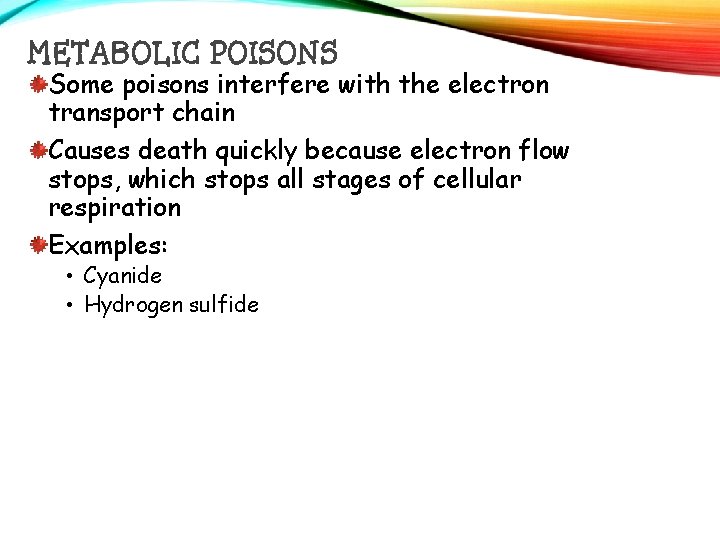 METABOLIC POISONS

Some poisons interfere with the electron transport chain

Causes death quickly because electron flow stops, which stops all stages of cellular respiration

Examples:
• Cyanide
• Hydrogen sulfide